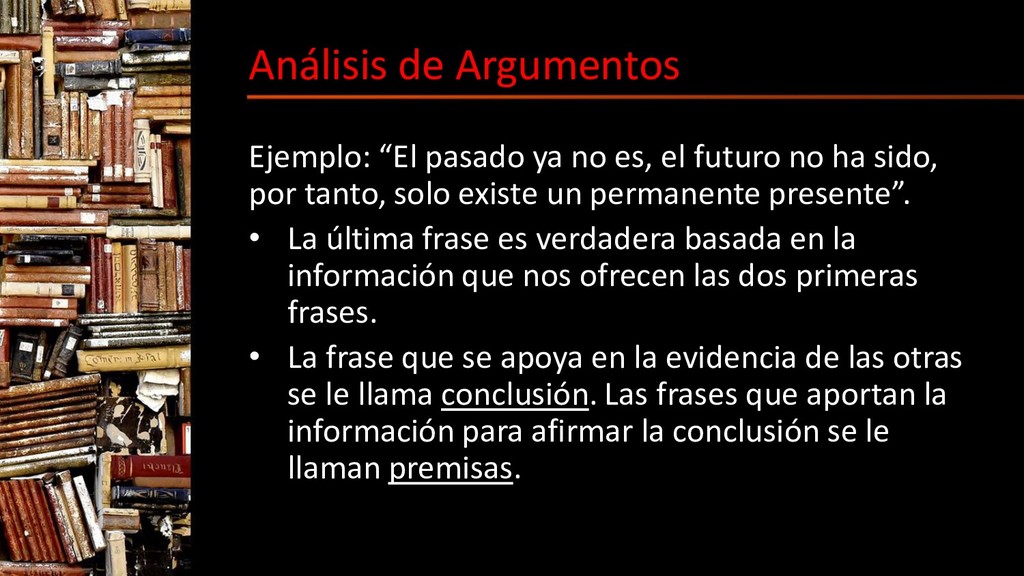 Análisis de Argumentos

Ejemplo: “El pasado ya no es, el futuro no ha sido, por tanto, solo existe un permanente presente”.

• La última frase es verdadera basada en la información que nos ofrecen las dos primeras frases.
• La frase que se apoya en la evidencia de las otras se le llama conclusión. Las frases que aportan la información para afirmar la conclusión se le llaman premisas.